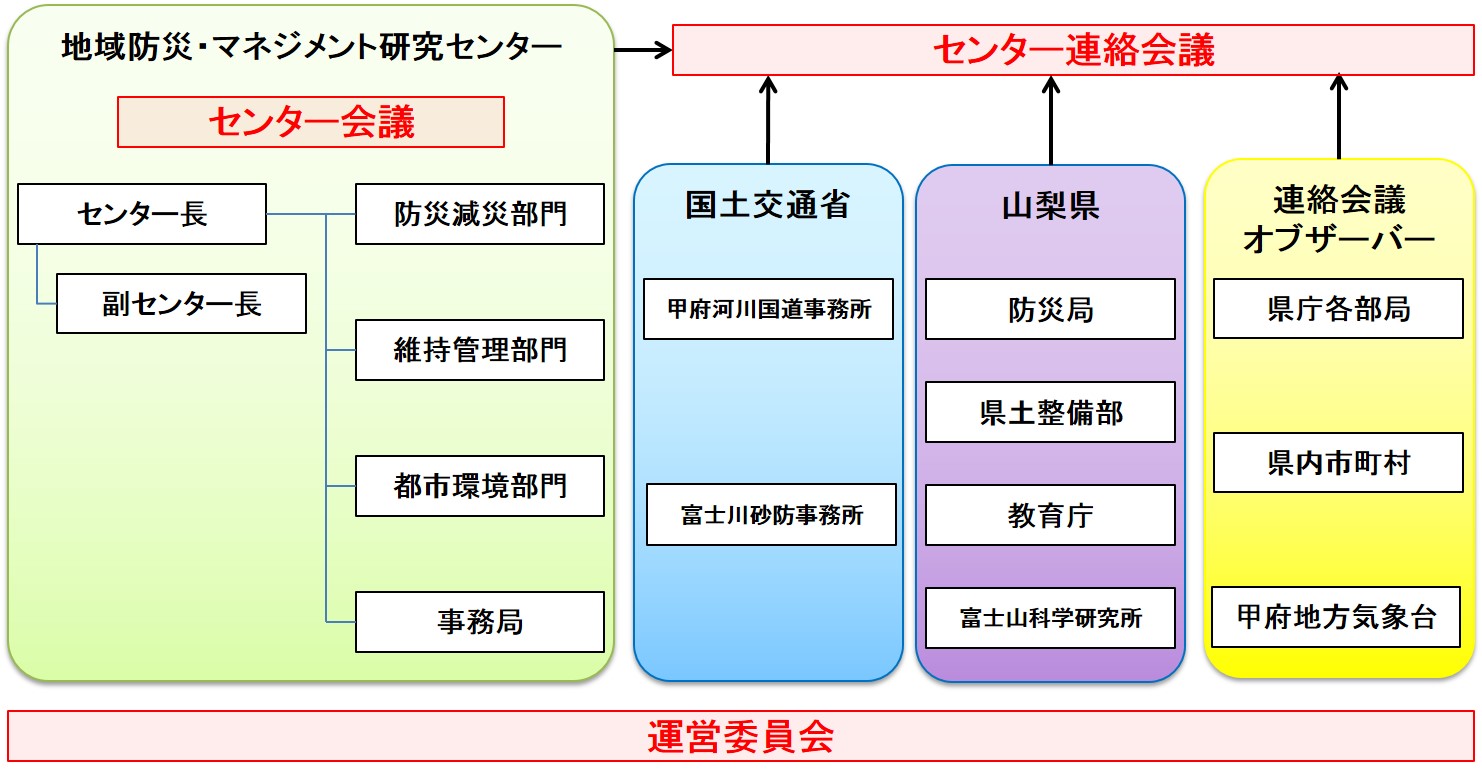 地域防災・マネジメント研究センター

センター会議

センター長

副センター長

防災減災部門

維持管理部門

都市環境部門

事務局

センター連絡会議

国土交通省

甲府河川国道事務所

富士川砂防事務所

山梨県

防災局

県土整備部

教育庁

富士山科学研究所

連絡会議
オブザーバー

県庁各部局

県内市町村

甲府地方気象台

運営委員会